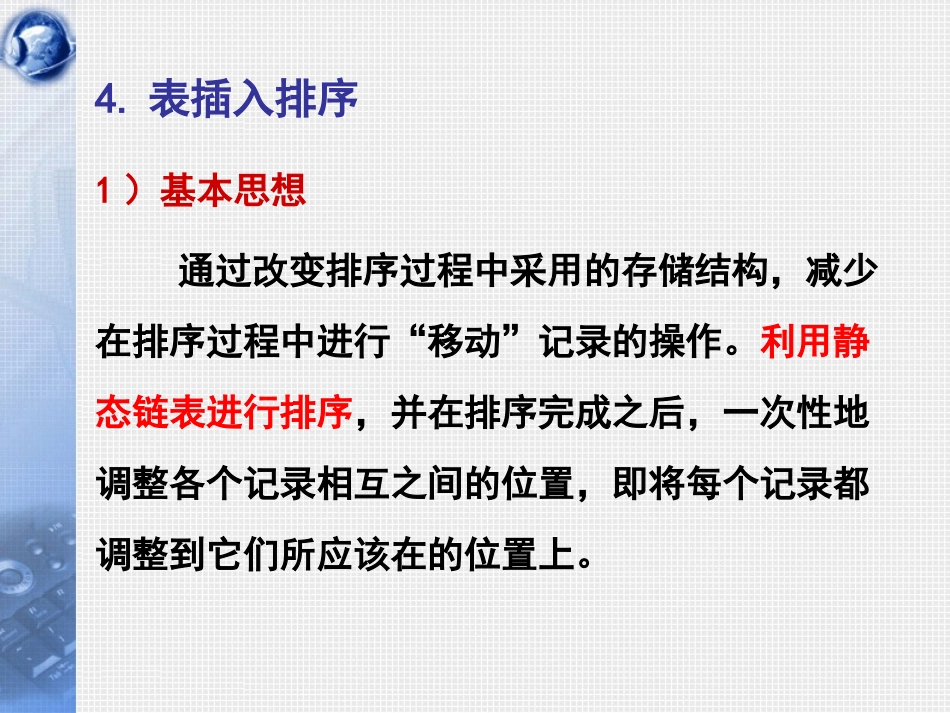 4. 表插入排序

1 ）基本思想

通过改变排序过程中采用的存储结构，减少在排序过程中进行“移动”记录的操作。利用静态链表进行排序，并在排序完成之后，一次性地调整各个记录相互之间的位置，即将每个记录都调整到它们所应该在的位置上。